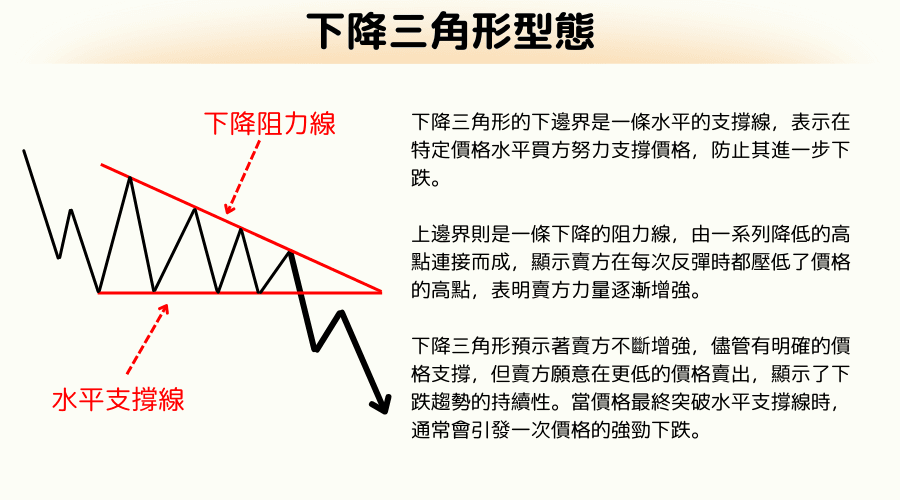 下降三角形型態

下降阻力線

水平支撐線

下降三角形的下邊界是一條水平的支撐線，表示在特定價格水平買方努力支撐價格，防止其進一步下跌。

上邊界則是一條下降的阻力線，由一系列降低的高點連接而成，顯示賣方在每次反彈時都壓低了價格的高點，表明賣方力量逐漸增強。

下降三角形預示著賣方不斷增強，儘管有明確的價格支撐，但賣方願意在更低的價格賣出，顯示了下跌趨勢的持續性。當價格最終突破水平支撐線時，通常會引發一次價格的強勁下跌。